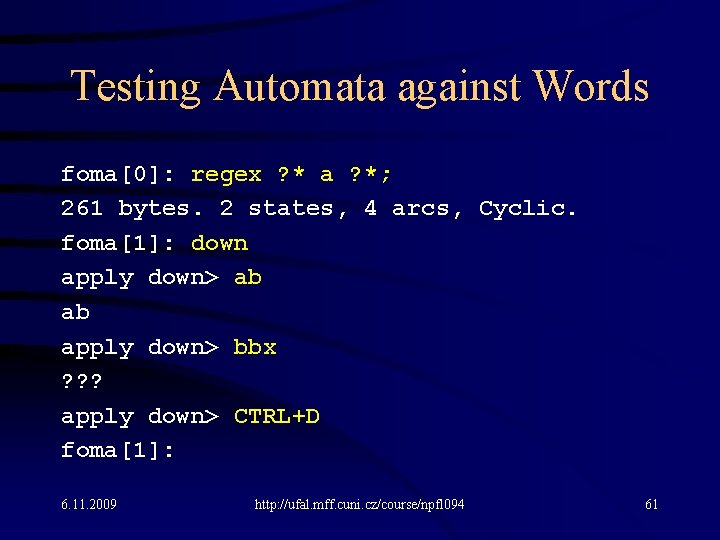 Testing Automata against Words

foma[0]: regex ?* a ?*;
261 bytes. 2 states, 4 arcs, Cyclic.
foma[1]: down
apply down> ab
ab
apply down> bbx
???
apply down> CTRL+D
foma[1]:

6.11.2009 http://ufal.mff.cuni.cz/course/npfl094 61